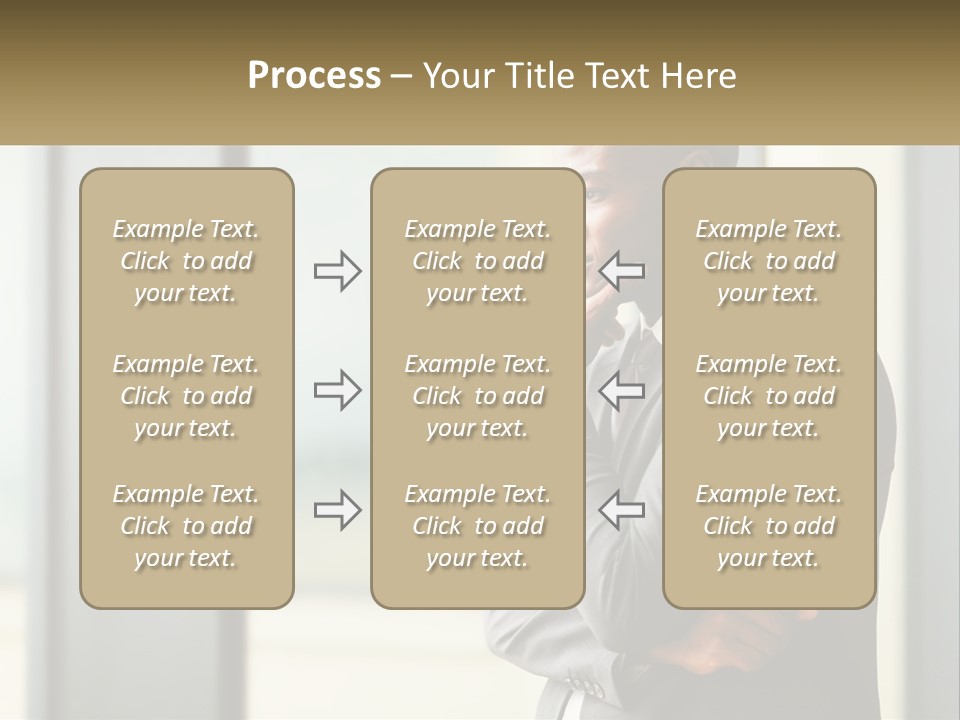 Process – Your Title Text Here

Example Text. Click to add your text.

Example Text. Click to add your text.

Example Text. Click to add your text.

Example Text. Click to add your text.

Example Text. Click to add your text.

Example Text. Click to add your text.

Example Text. Click to add your text.

Example Text. Click to add your text.

Example Text. Click to add your text.